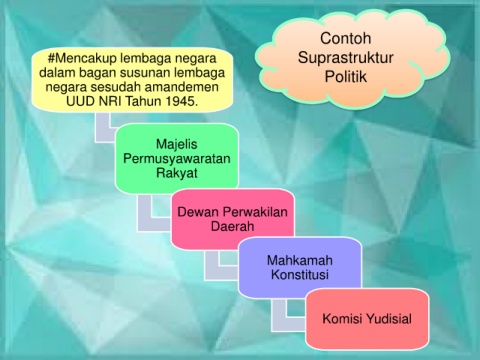 Contoh Suprastruktur Politik

#Mencakup lembaga negara dalam bagan susunan lembaga negara sesudah amandemen UUD NRI Tahun 1945.

Majelis Permusyawaratan Rakyat

Dewan Perwakilan Daerah

Mahkamah Konstitusi

Komisi Yudisial